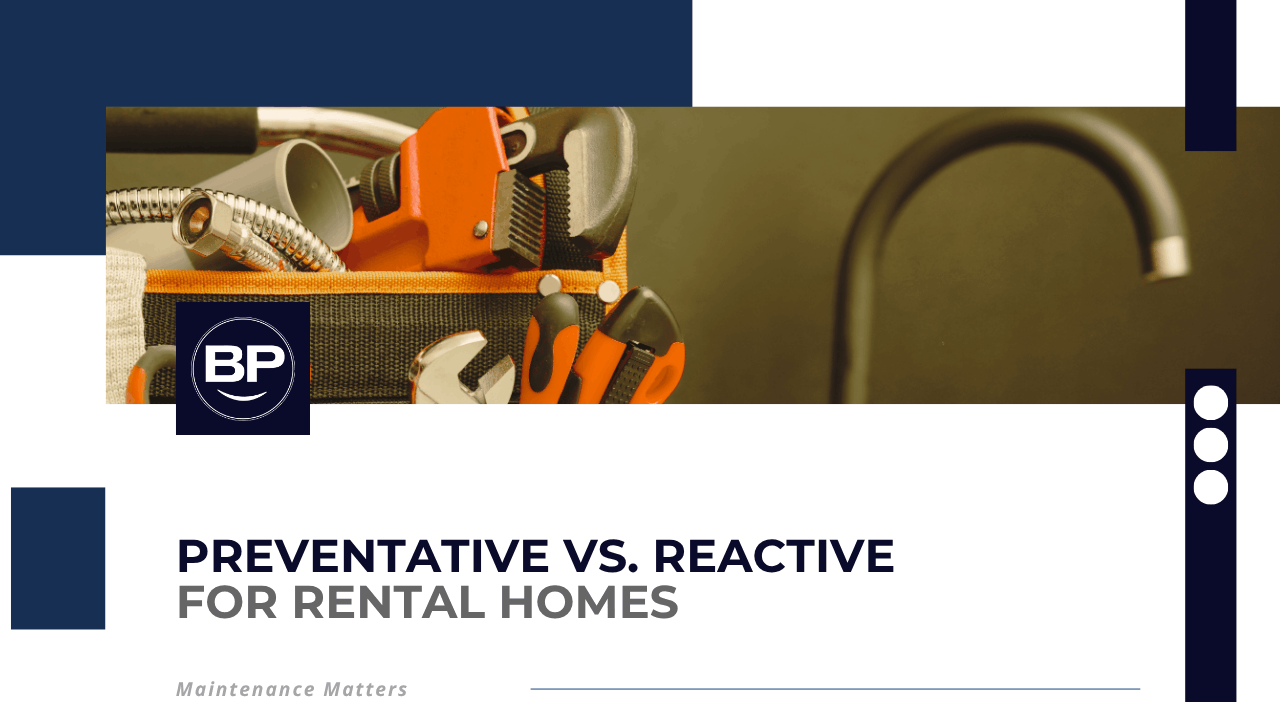 BP

PREVENTATIVE VS. REACTIVE
FOR RENTAL HOMES

Maintenance Matters